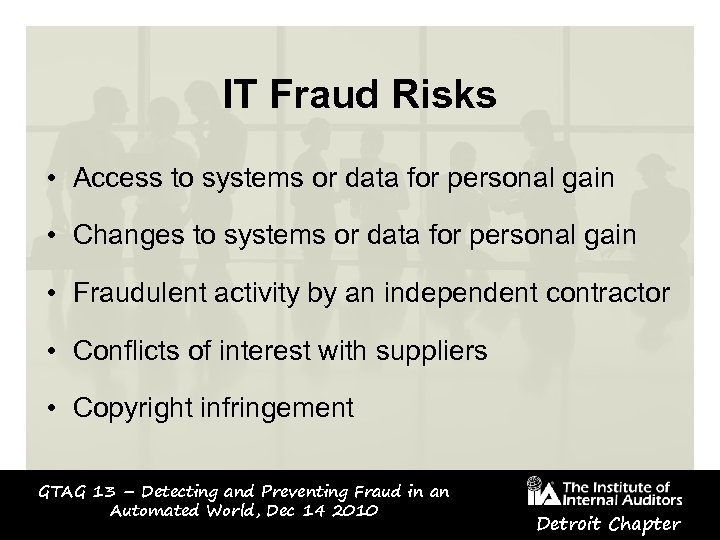 IT Fraud Risks

• Access to systems or data for personal gain

• Changes to systems or data for personal gain

• Fraudulent activity by an independent contractor

• Conflicts of interest with suppliers

• Copyright infringement

GTAG 13 – Detecting and Preventing Fraud in an Automated World, Dec 14 2010

IIA The Institute of Internal Auditors

Detroit Chapter